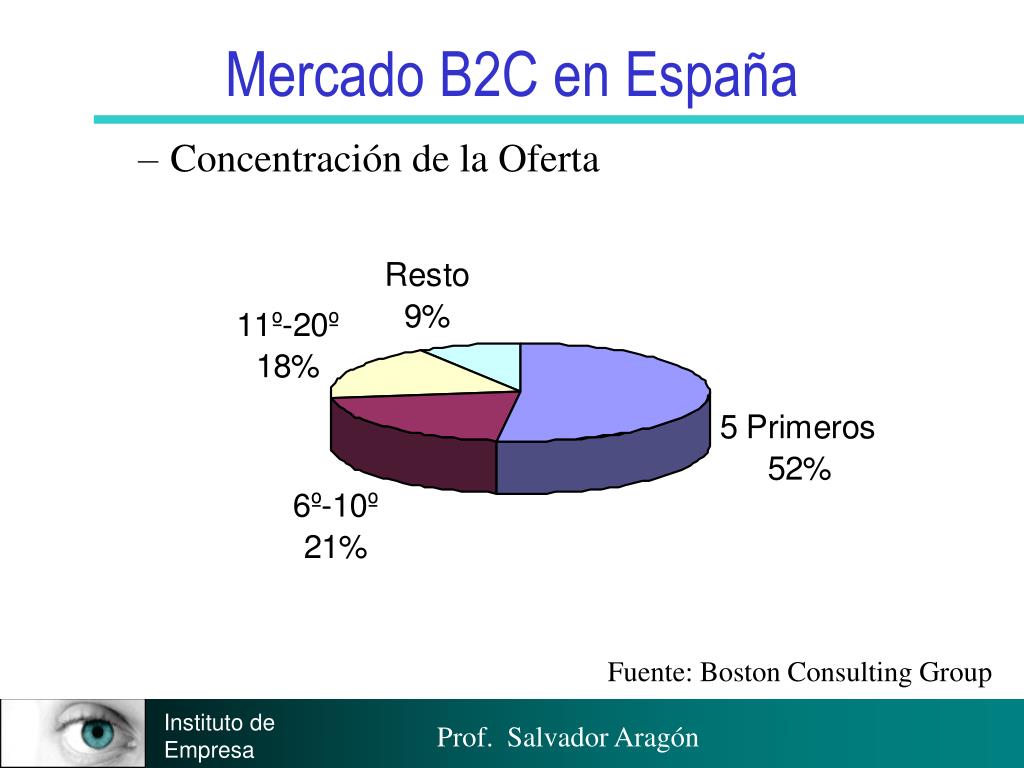 Mercado B2C en España

– Concentración de la Oferta

Resto
9%

11º-20º
18%

5 Primeros
52%

6º-10º
21%

Fuente: Boston Consulting Group

Instituto de Empresa

Prof. Salvador Aragón